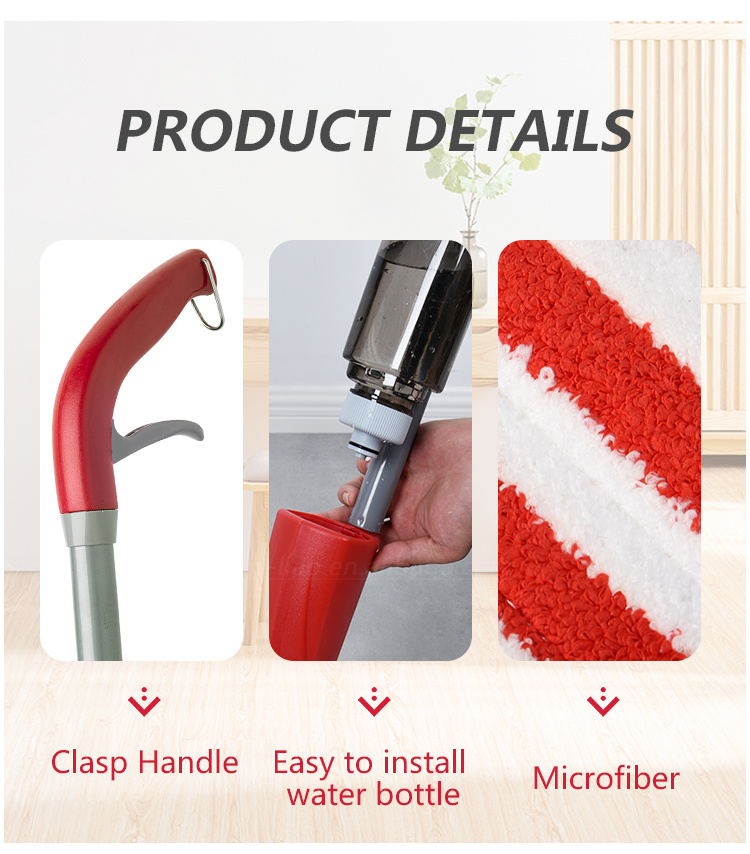 PRODUCT DETAILS

Clasp Handle

Easy to install water bottle

Microfiber